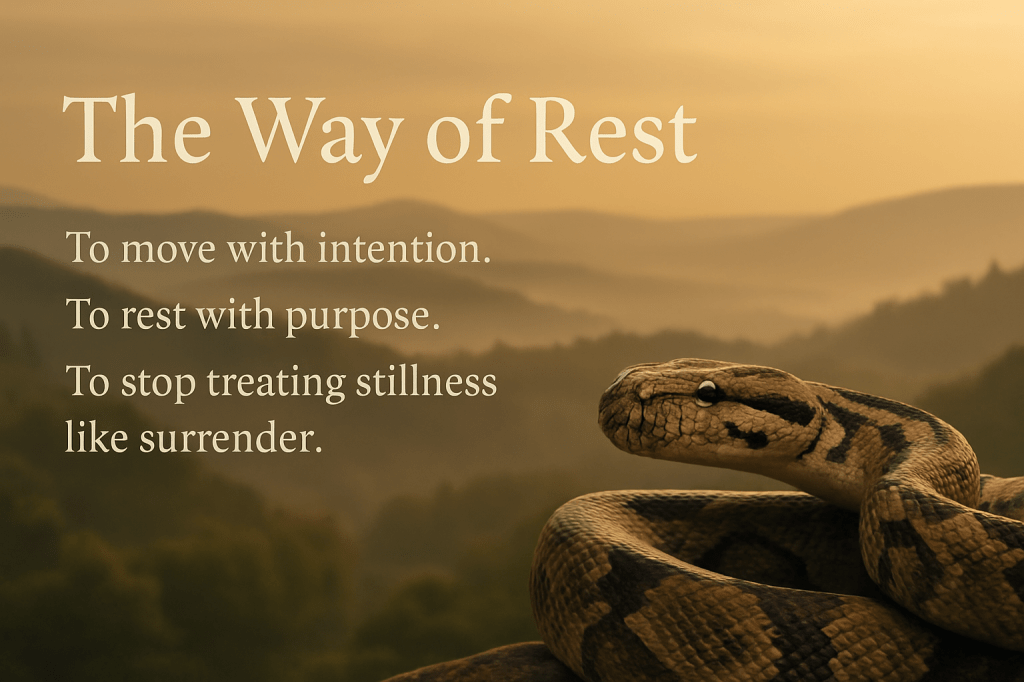 The Way of Rest

To move with intention.

To rest with purpose.

To stop treating stillness like surrender.